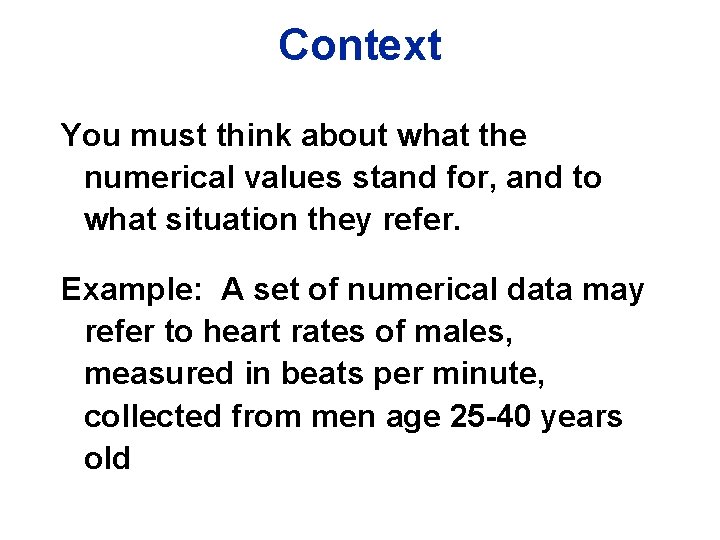 Context

You must think about what the numerical values stand for, and to what situation they refer.

Example: A set of numerical data may refer to heart rates of males, measured in beats per minute, collected from men age 25-40 years old